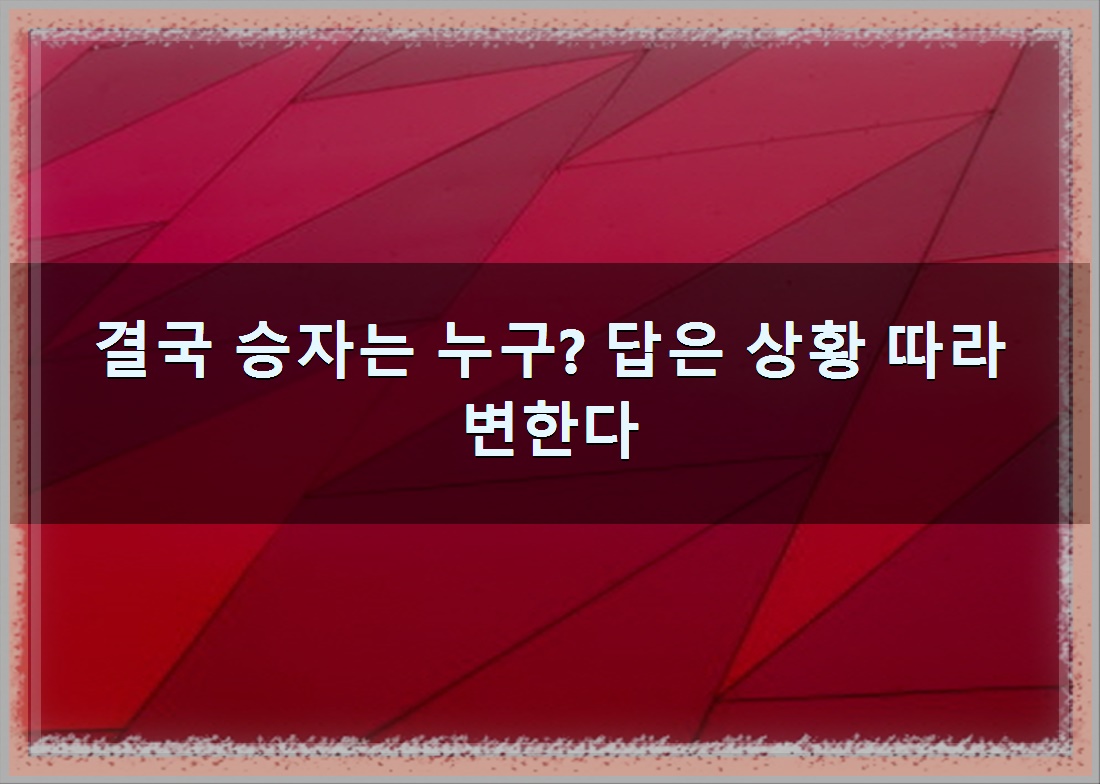 결국 승자는 누구? 답은 상황 따라 변한다